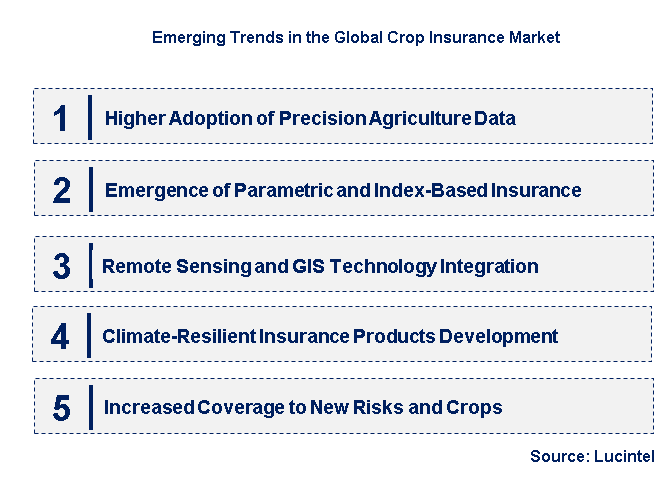 Emerging Trends in the Global Crop Insurance Market

1 Higher Adoption of Precision Agriculture Data

2 Emergence of Parametric and Index-Based Insurance

3 Remote Sensing and GIS Technology Integration

4 Climate-Resilient Insurance Products Development

5 Increased Coverage to New Risks and Crops

Source: Lucintel